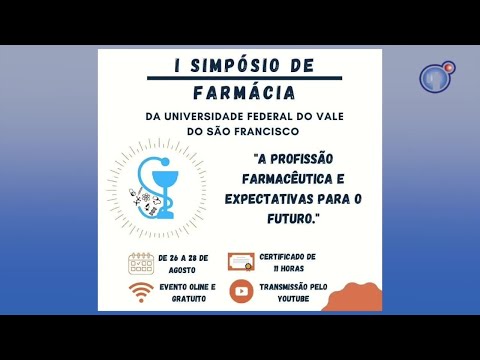 I SIMPÓSIO DE FARMÁCIA

DA UNIVERSIDADE FEDERAL DO VALE DO SÃO FRANCISCO

"A PROFISSÃO FARMACÊUTICA E EXPECTATIVAS PARA O FUTURO."

DE 26 A 28 DE AGOSTO

CERTIFICADO DE 11 HORAS

EVENTO OLINE E GRATUITO

TRANSMISSÃO PELO YOUTUBE